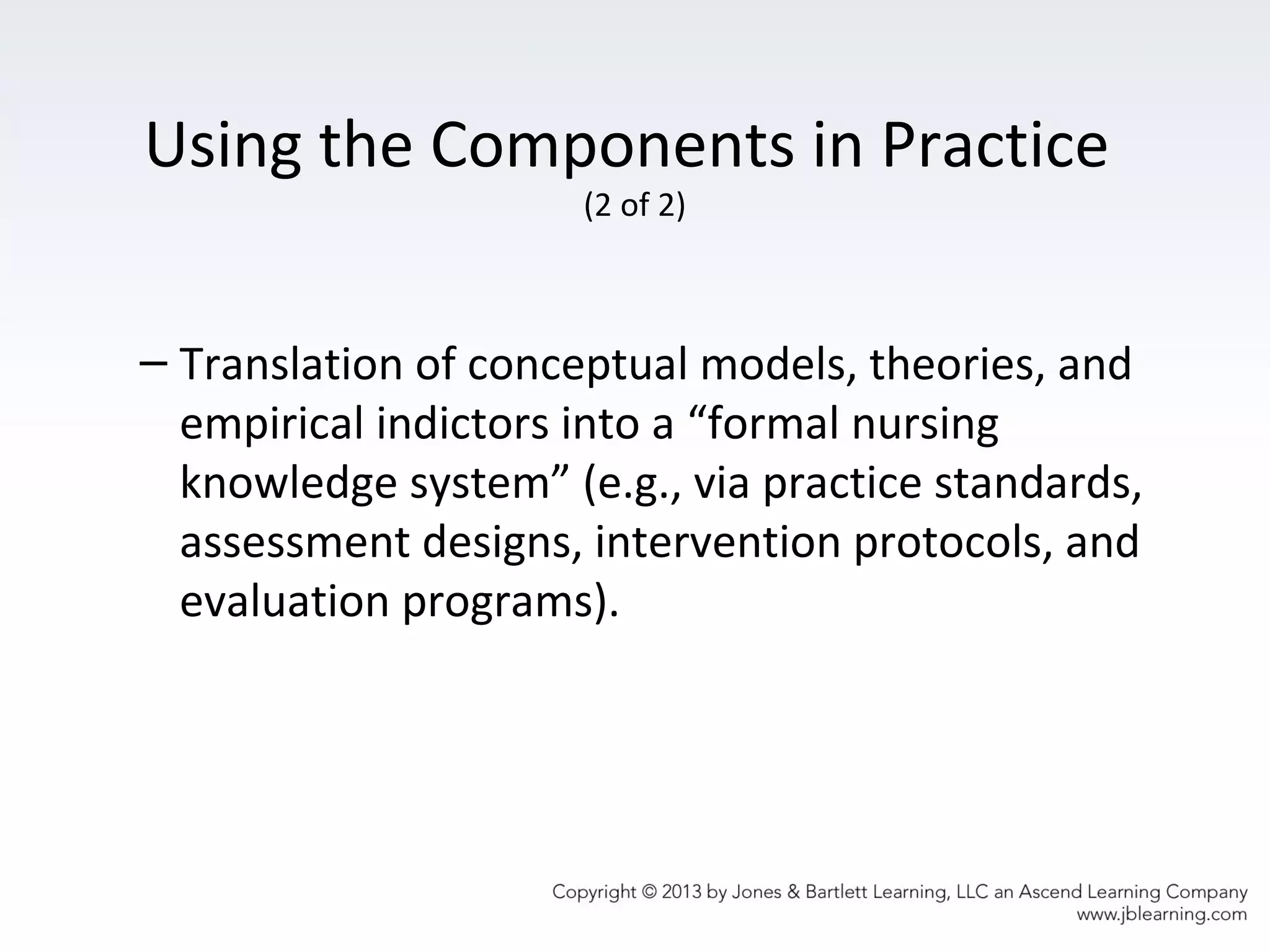 Using the Components in Practice
(2 of 2)

– Translation of conceptual models, theories, and empirical indictors into a “formal nursing knowledge system” (e.g., via practice standards, assessment designs, intervention protocols, and evaluation programs).

Copyright © 2013 by Jones & Bartlett Learning, LLC an Ascend Learning Company
www.jblearning.com